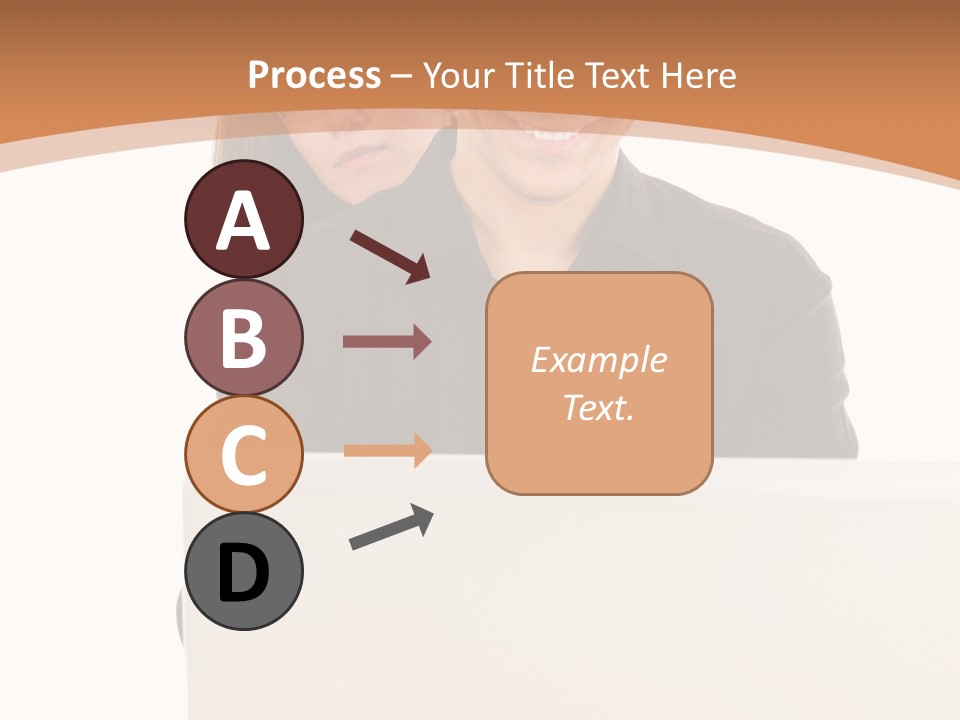 Process – Your Title Text Here

A

B

C

D

Example Text.